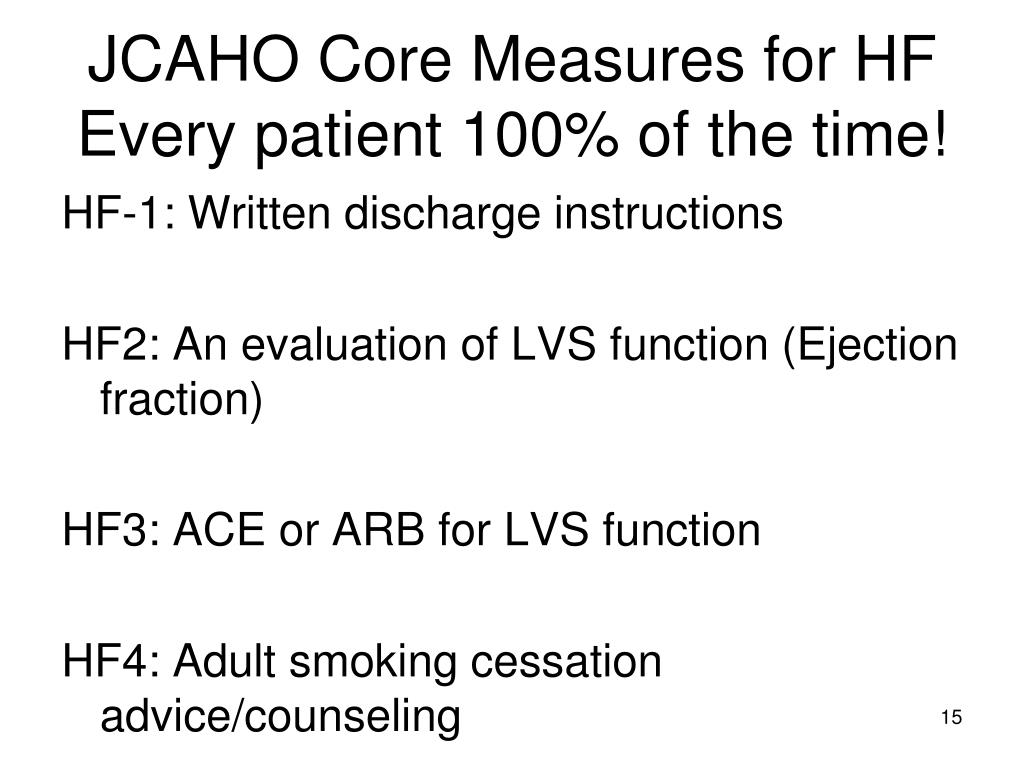 JCAHO Core Measures for HF
Every patient 100% of the time!

HF-1: Written discharge instructions

HF2: An evaluation of LVS function (Ejection fraction)

HF3: ACE or ARB for LVS function

HF4: Adult smoking cessation advice/counseling

15